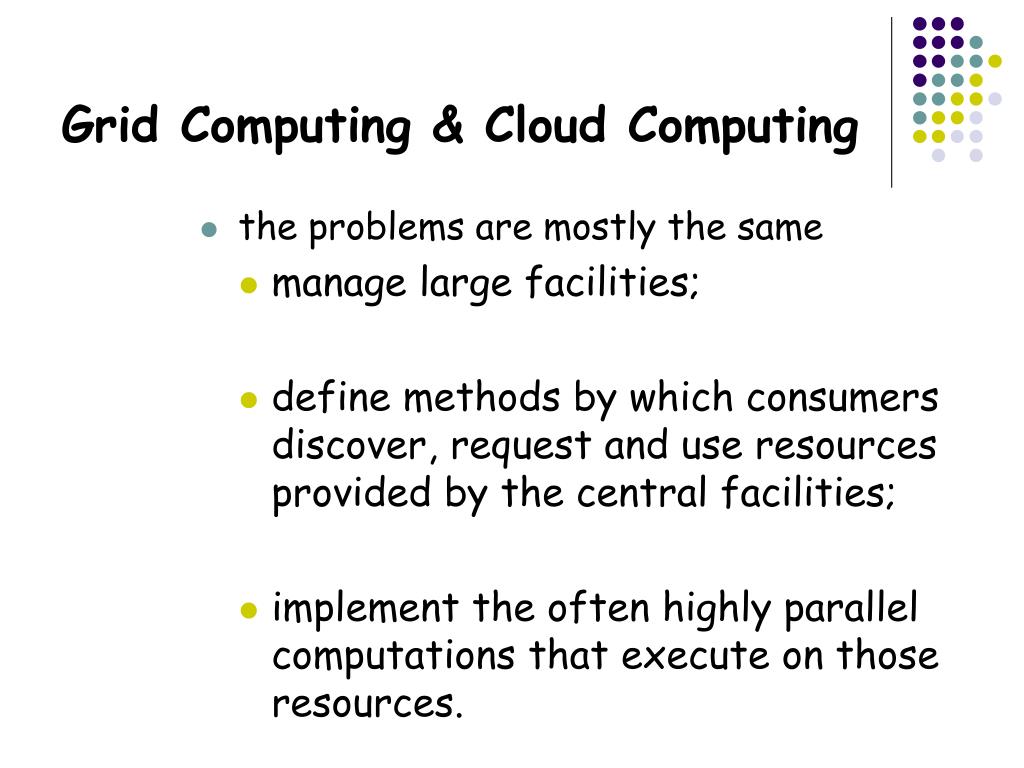 Grid Computing & Cloud Computing

- the problems are mostly the same
  - manage large facilities;
  - define methods by which consumers discover, request and use resources provided by the central facilities;
  - implement the often highly parallel computations that execute on those resources.